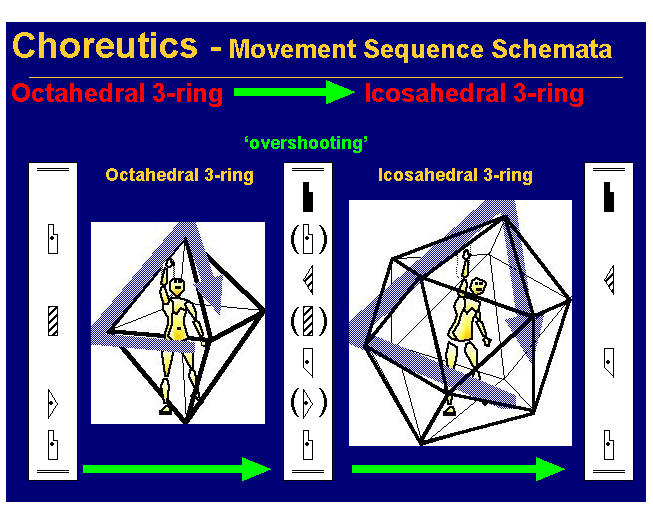 Choreutics - Movement Sequence Schemata

Octahedral 3-ring Icosahedral 3-ring

'overshooting'

Octahedral 3-ring

Icosahedral 3-ring